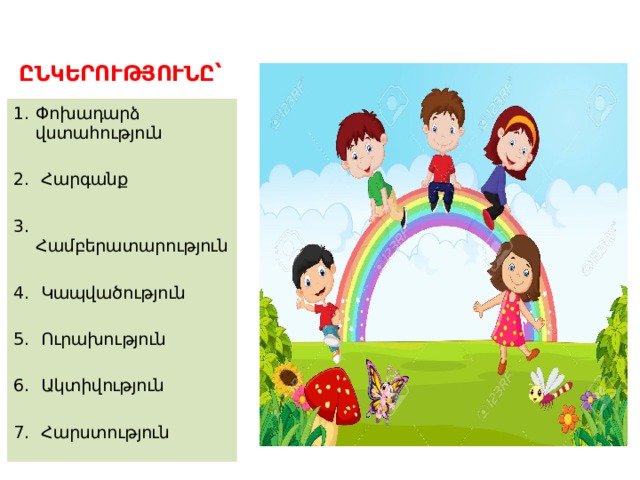 ԸՆԿԵՐՈՒԹՅՈՒՆԸ՝

1. Փոխադարձ վստահություն

2. Հարգանք

3. Համբերատարություն

4. Կապվածություն

5. Ուրախություն

6. Ակտիվություն

7. Հարստություն

123RF